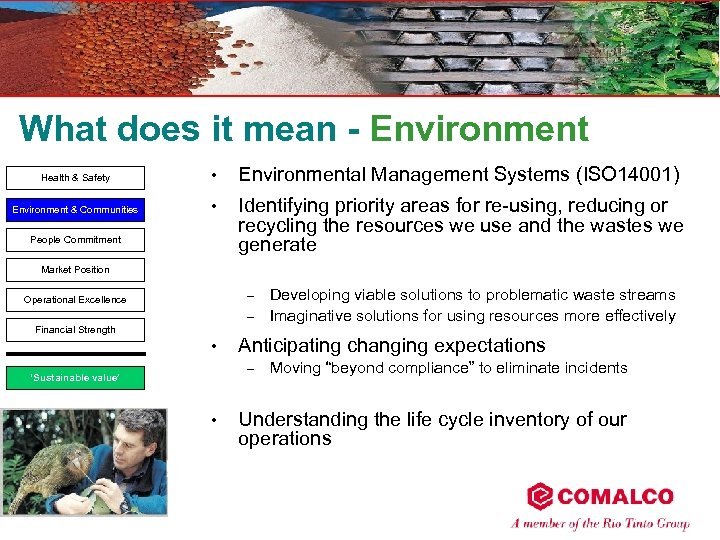 What does it mean - Environment

Health & Safety

Environment & Communities

People Commitment

Market Position

Operational Excellence

Financial Strength

'Sustainable value'

• Environmental Management Systems (ISO14001)

• Identifying priority areas for re-using, reducing or recycling the resources we use and the wastes we generate

– Developing viable solutions to problematic waste streams

– Imaginative solutions for using resources more effectively

• Anticipating changing expectations

– Moving "beyond compliance" to eliminate incidents

• Understanding the life cycle inventory of our operations

COMALCO

A member of the Rio Tinto Group